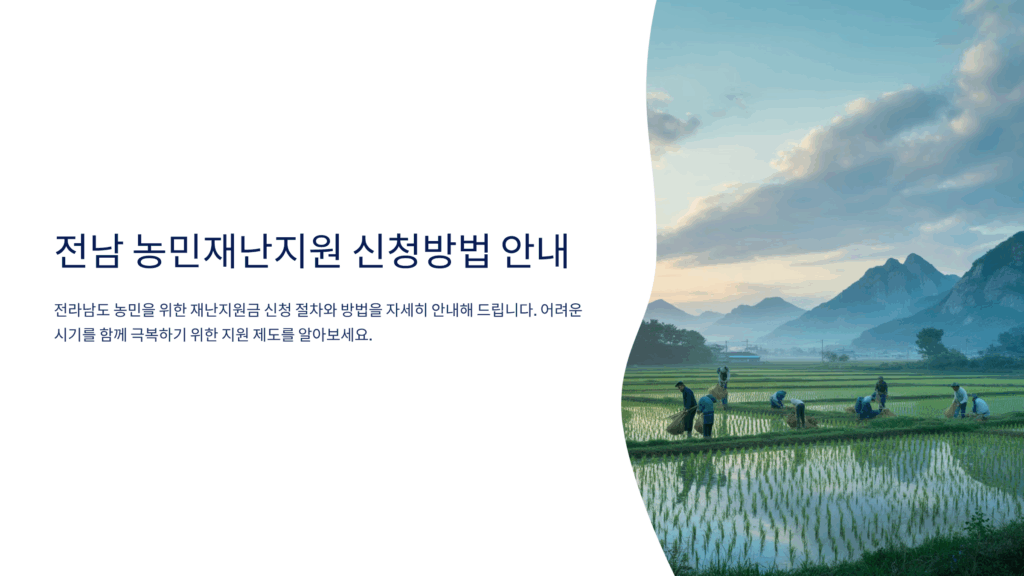 전남 농민재난지원 신청방법 안내

전라남도 농민을 위한 재난지원금 신청 절차와 방법을 자세히 안내해 드립니다. 어려운 시기를 함께 극복하기 위한 지원 제도를 알아보세요.